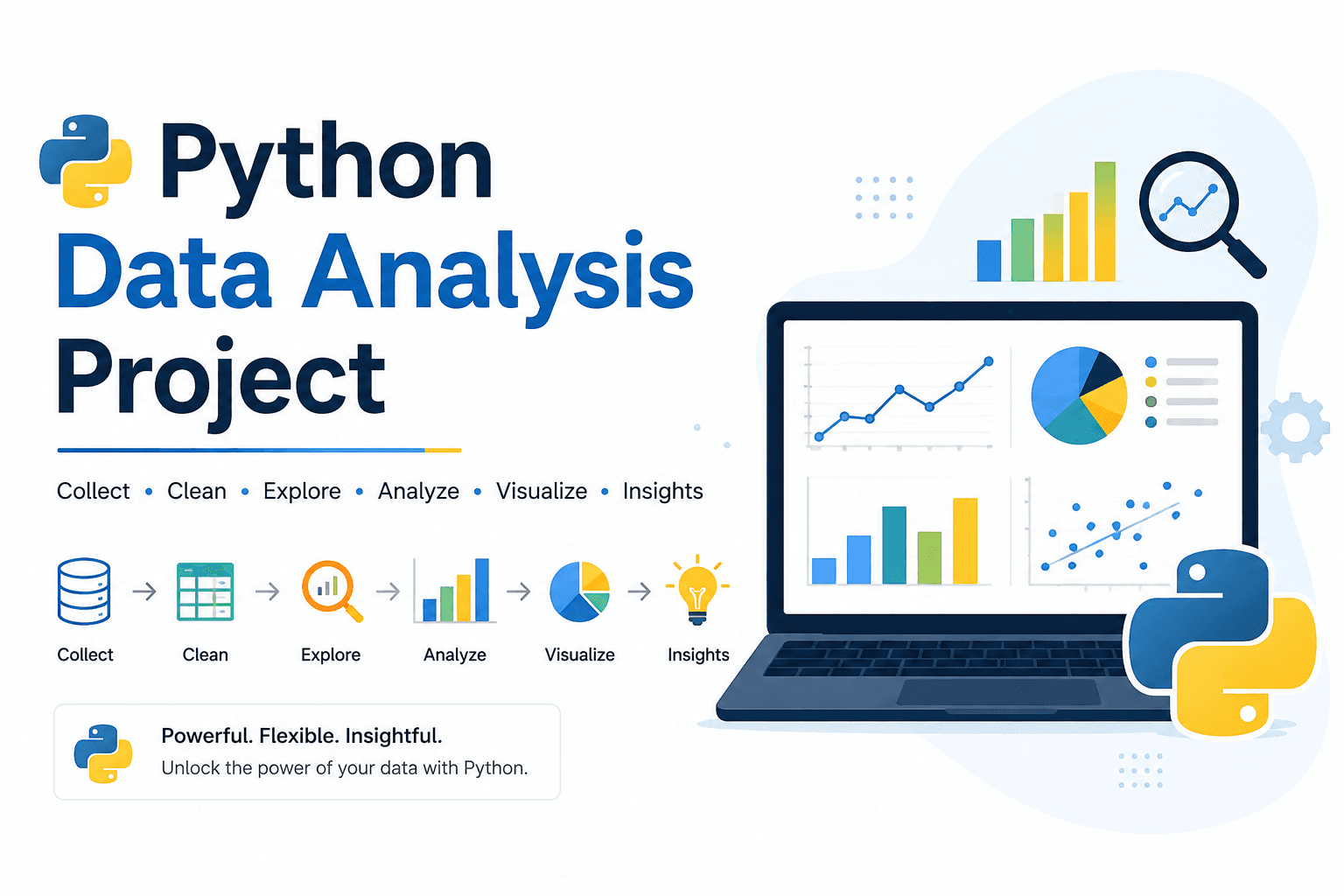 Python
Data Analysis
Project

Collect • Clean • Explore • Analyze • Visualize • Insights

Collect → Clean → Explore → Analyze → Visualize → Insights

Powerful. Flexible. Insightful.
Unlock the power of your data with Python.